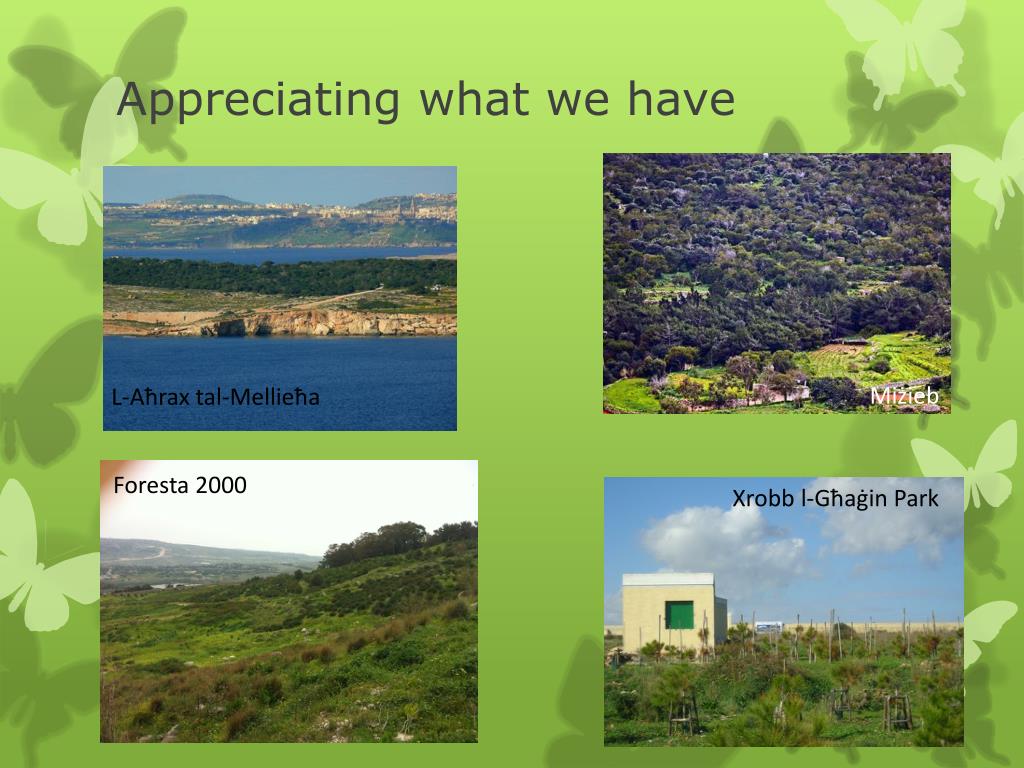 Appreciating what we have

L-Aħrax tal-Mellieħa

Miżieb

Foresta 2000

Xrobb l-Għaġin Park